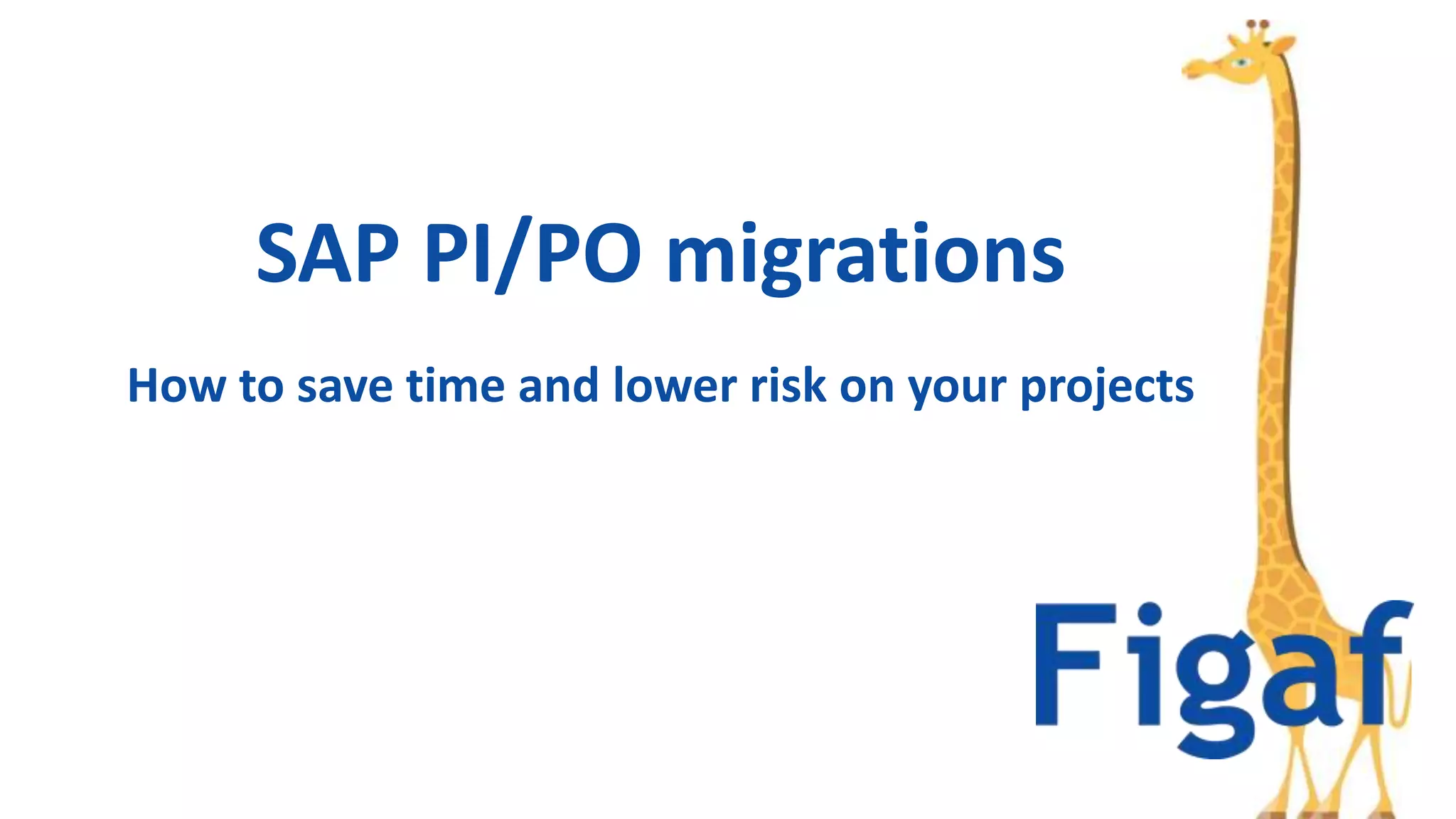 SAP PI/PO migrations

How to save time and lower risk on your projects

Figaf